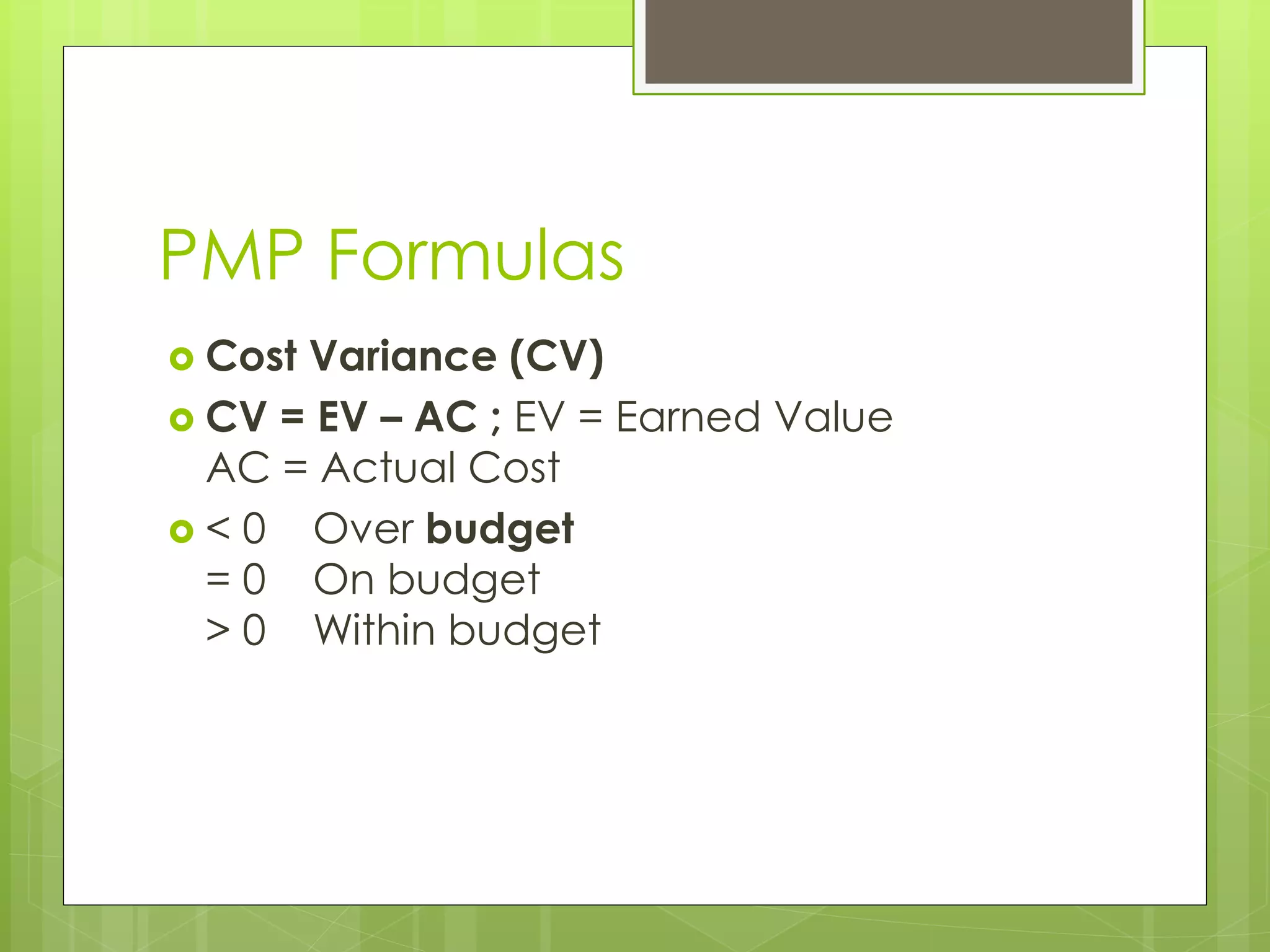 PMP Formulas

Cost Variance (CV)

CV = EV – AC ; EV = Earned Value
AC = Actual Cost

< 0 Over budget
= 0 On budget
> 0 Within budget